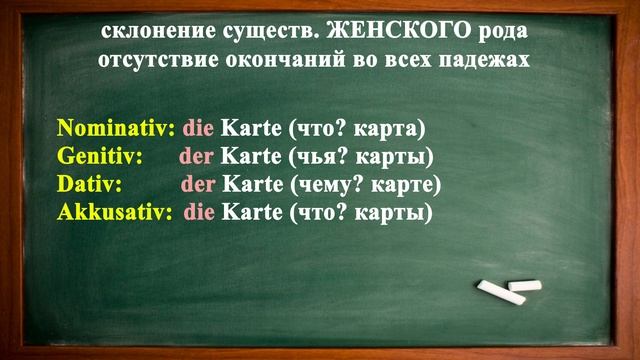 склонение существ. ЖЕНСКОГО рода
отсутствие окончаний во всех падежах

Nominativ: die Karte (что? карта)
Genitiv: der Karte (чья? карты)
Dativ: der Karte (чему? карте)
Akkusativ: die Karte (что? карты)